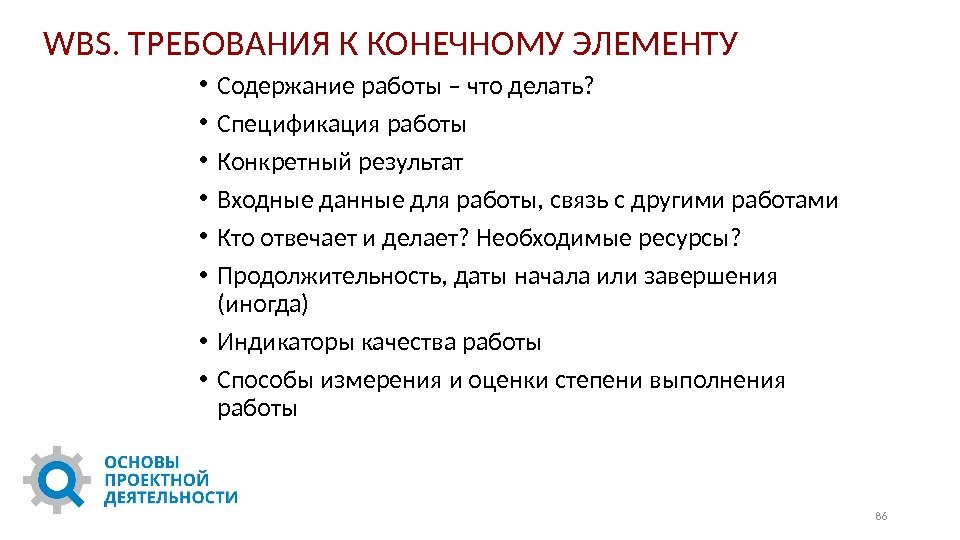 WBS. ТРЕБОВАНИЯ К КОНЕЧНОМУ ЭЛЕМЕНТУ

• Содержание работы – что делать?
• Спецификация работы
• Конкретный результат
• Входные данные для работы, связь с другими работами
• Кто отвечает и делает? Необходимые ресурсы?
• Продолжительность, даты начала или завершения (иногда)
• Индикаторы качества работы
• Способы измерения и оценки степени выполнения работы

ОСНОВЫ
ПРОЕКТНОЙ
ДЕЯТЕЛЬНОСТИ

86